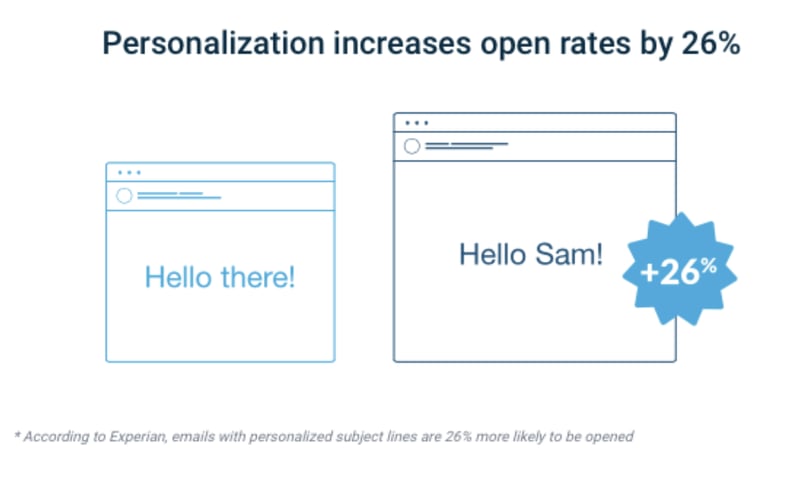 Personalization increases open rates by 26%

Hello there!

Hello Sam!

+26%

* According to Experian, emails with personalized subject lines are 26% more likely to be opened